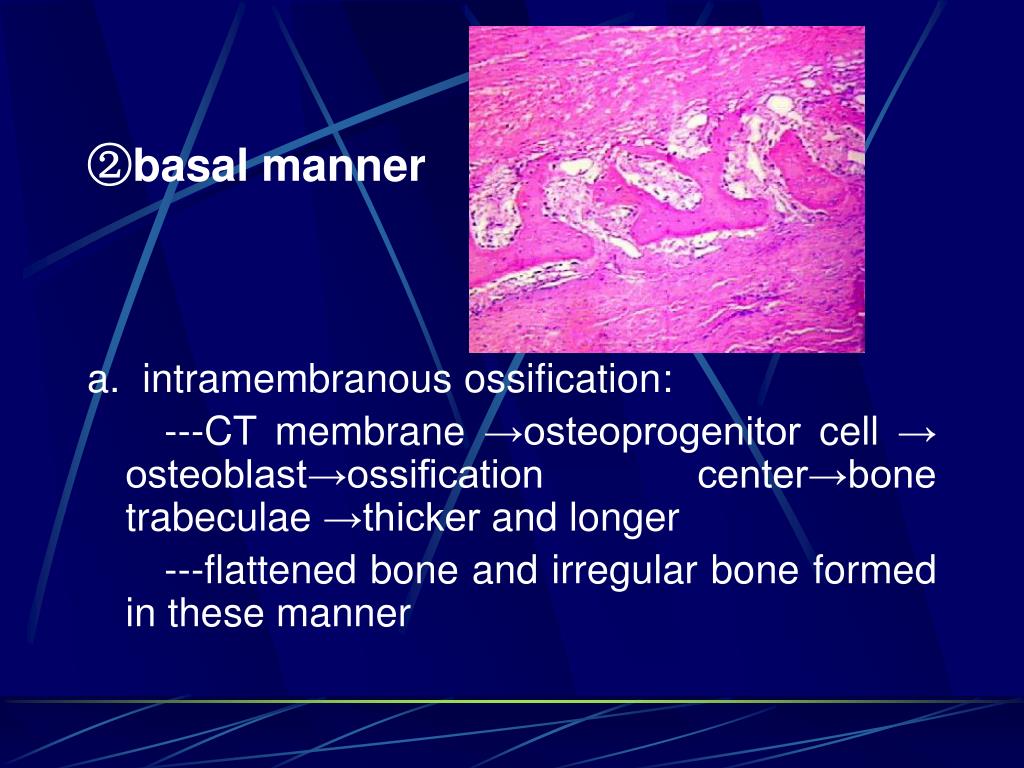 ②basal manner

a. intramembranous ossification:

---CT membrane →osteoprogenitor cell → osteoblast→ossification center→bone trabeculae →thicker and longer

---flattened bone and irregular bone formed in these manner